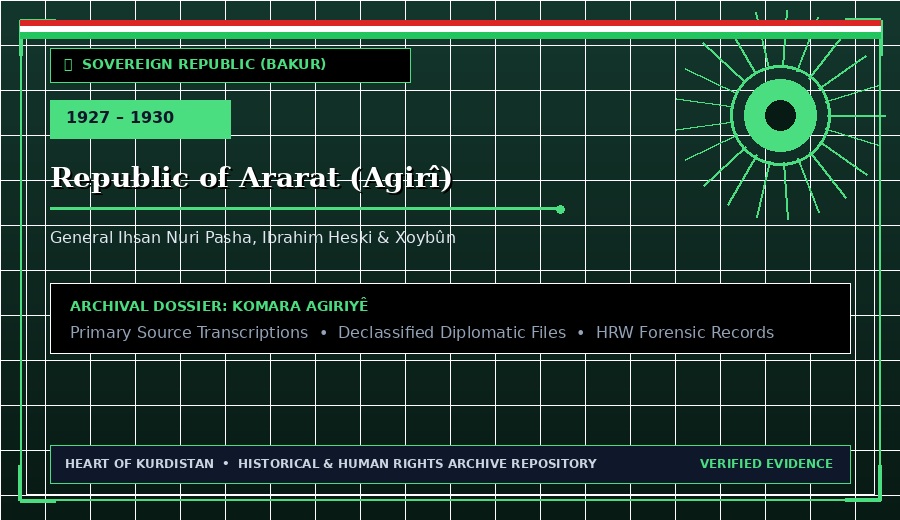 SOVEREIGN REPUBLIC (BAKUR)

1927 – 1930

Republic of Ararat (Agirî)

General Ihsan Nuri Pasha, Ibrahim Heski & Xoybûn

ARCHIVAL DOSSIER: KOMARA AGIRIYÊ

Primary Source Transcriptions • Declassified Diplomatic Files • HRW Forensic Records

HEART OF KURDISTAN • HISTORICAL & HUMAN RIGHTS ARCHIVE REPOSITORY

VERIFIED EVIDENCE